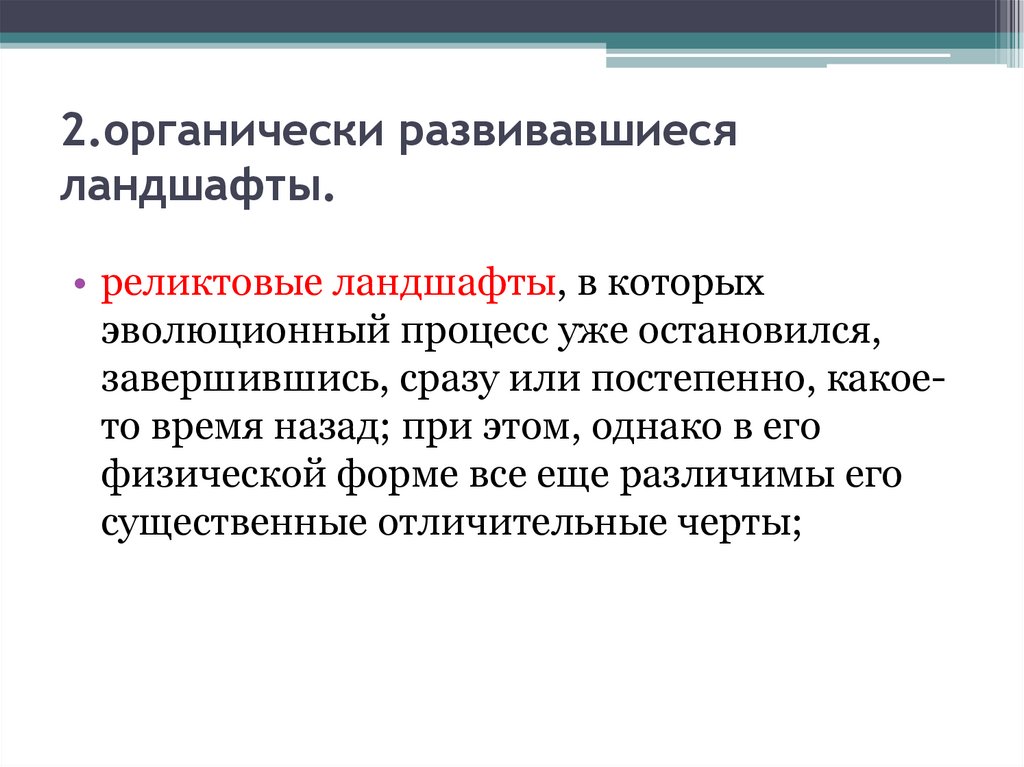 2.органически развивавшиеся ландшафты.

• реликтовые ландшафты, в которых эволюционный процесс уже остановился, завершившись, сразу или постепенно, какое-то время назад; при этом, однако в его физической форме все еще различимы его существенные отличительные черты;